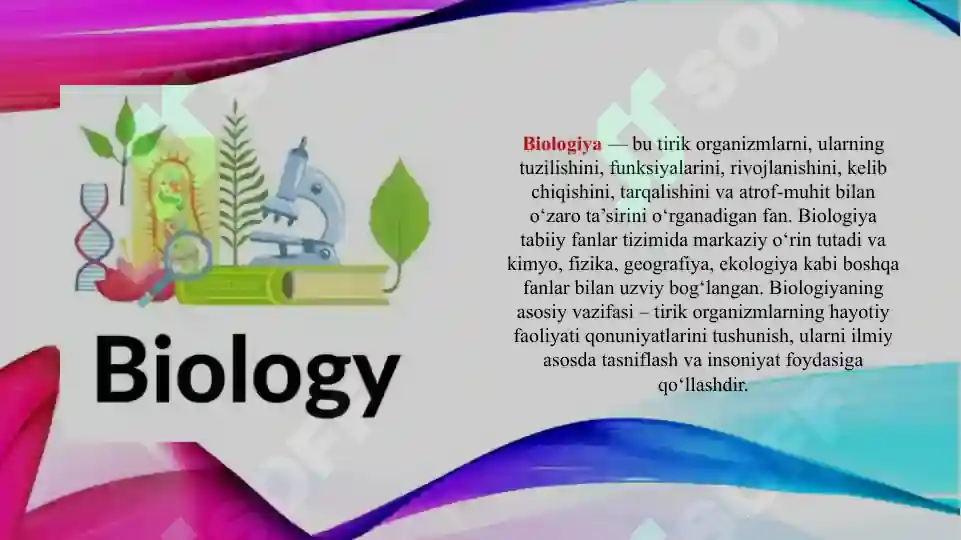 Biology

Biologiya — bu tirik organizmlarni, ularning tuzilishini, funksiyalarini, rivojlanishini, kelib chiqishini, tarqalishini va atrof-muhit bilan o‘zaro ta’sirini o‘rganadigan fan. Biologiya tabiiy fanlar tizimida markaziy o‘rin tutadi va kimyo, fizika, geografiya, ekologiya kabi boshqa fanlar bilan uzviy bog‘langan. Biologiyaning asosiy vazifasi – tirik organizmlarning hayotiy faoliyati qonuniyatlarini tushunish, ularni ilmiy asosda tasniflash va insoniyat foydasiga qo‘llashdir.